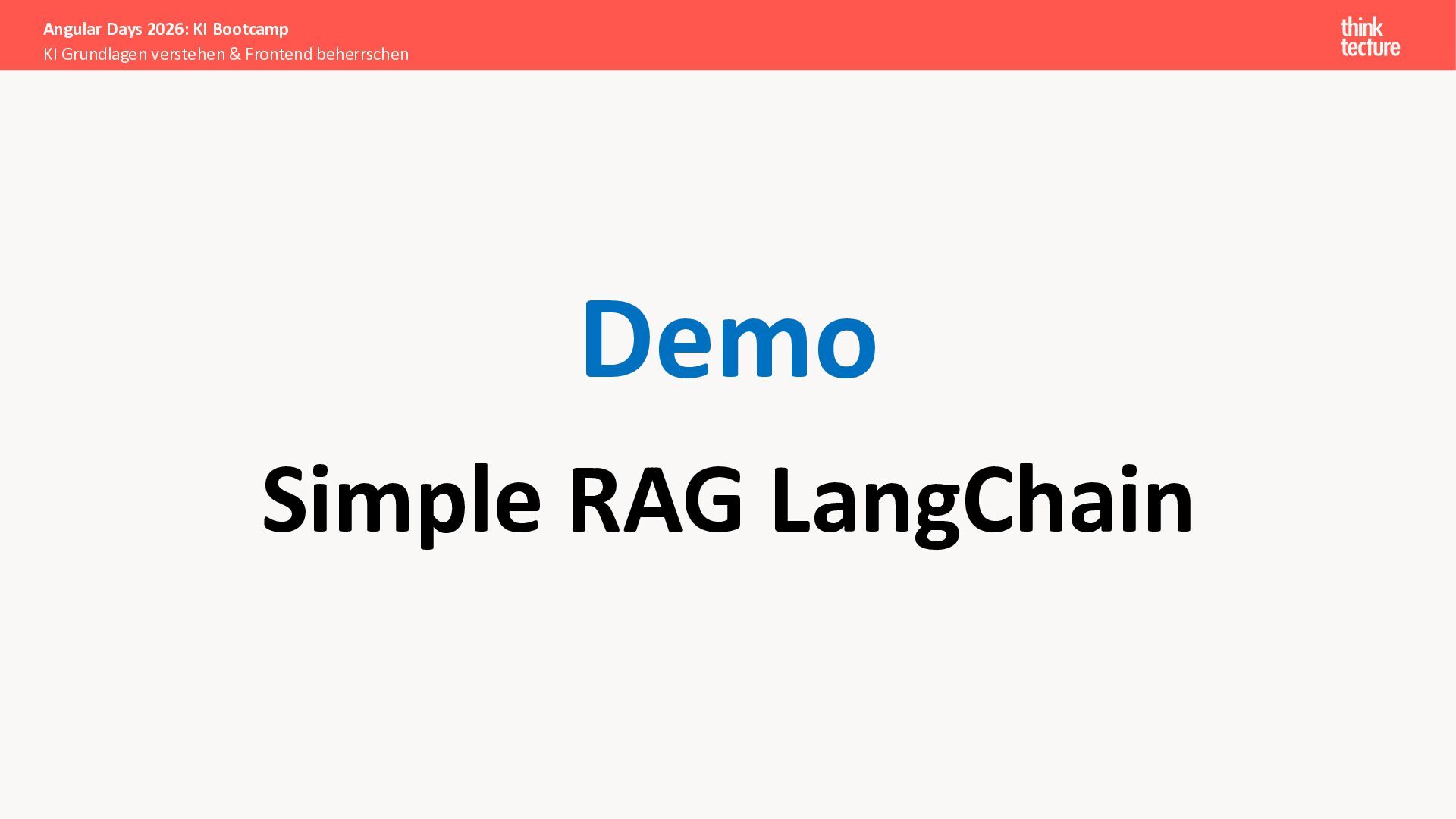 Angular Days 2026: KI Bootcamp
KI Grundlagen verstehen & Frontend beherrschen

think tecture

Demo

Simple RAG LangChain